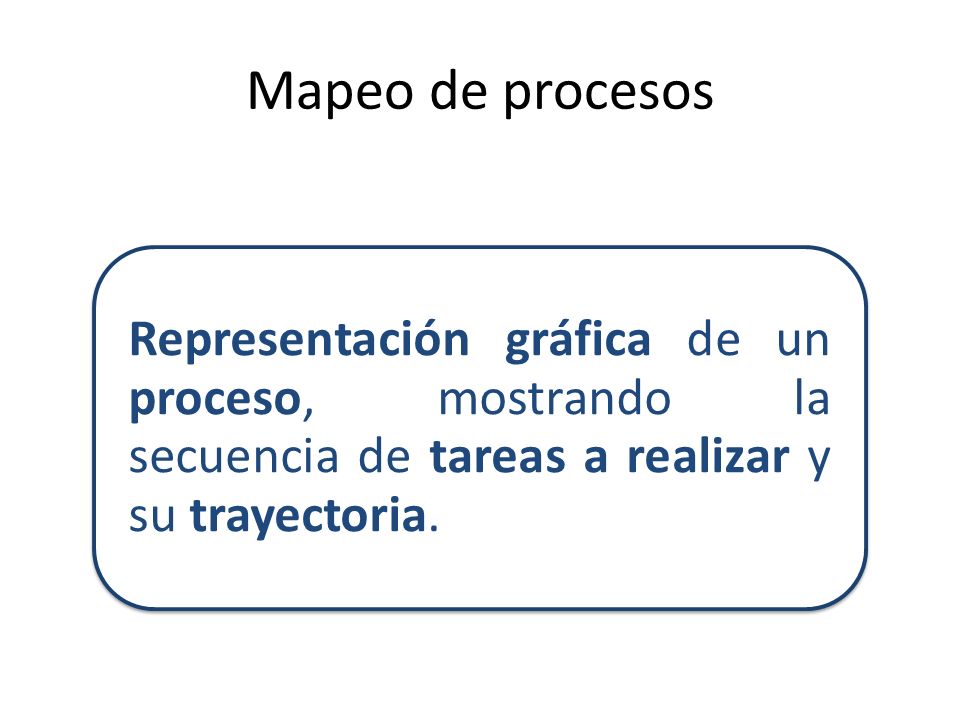 Mapeo de procesos

Representación gráfica de un proceso, mostrando la secuencia de tareas a realizar y su trayectoria.